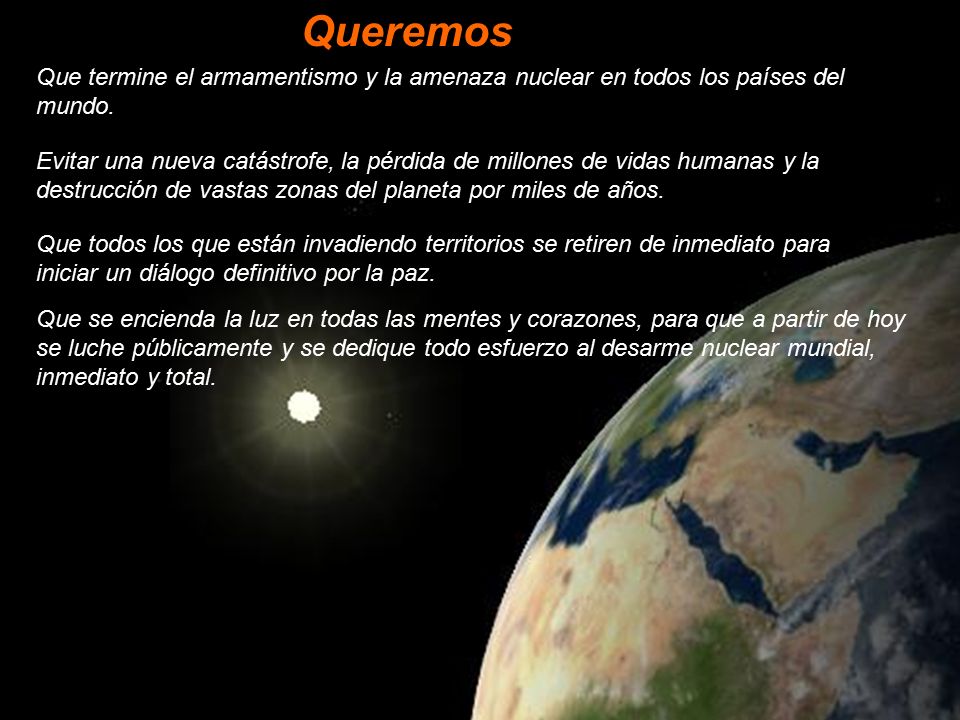 Queremos

Que termine el armamentismo y la amenaza nuclear en todos los países del mundo.

Evitar una nueva catástrofe, la pérdida de millones de vidas humanas y la destrucción de vastas zonas del planeta por miles de años.

Que todos los que están invadiendo territorios se retiren de inmediato para iniciar un diálogo definitivo por la paz.

Que se encienda la luz en todas las mentes y corazones, para que a partir de hoy se luche públicamente y se dedique todo esfuerzo al desarme nuclear mundial, inmediato y total.